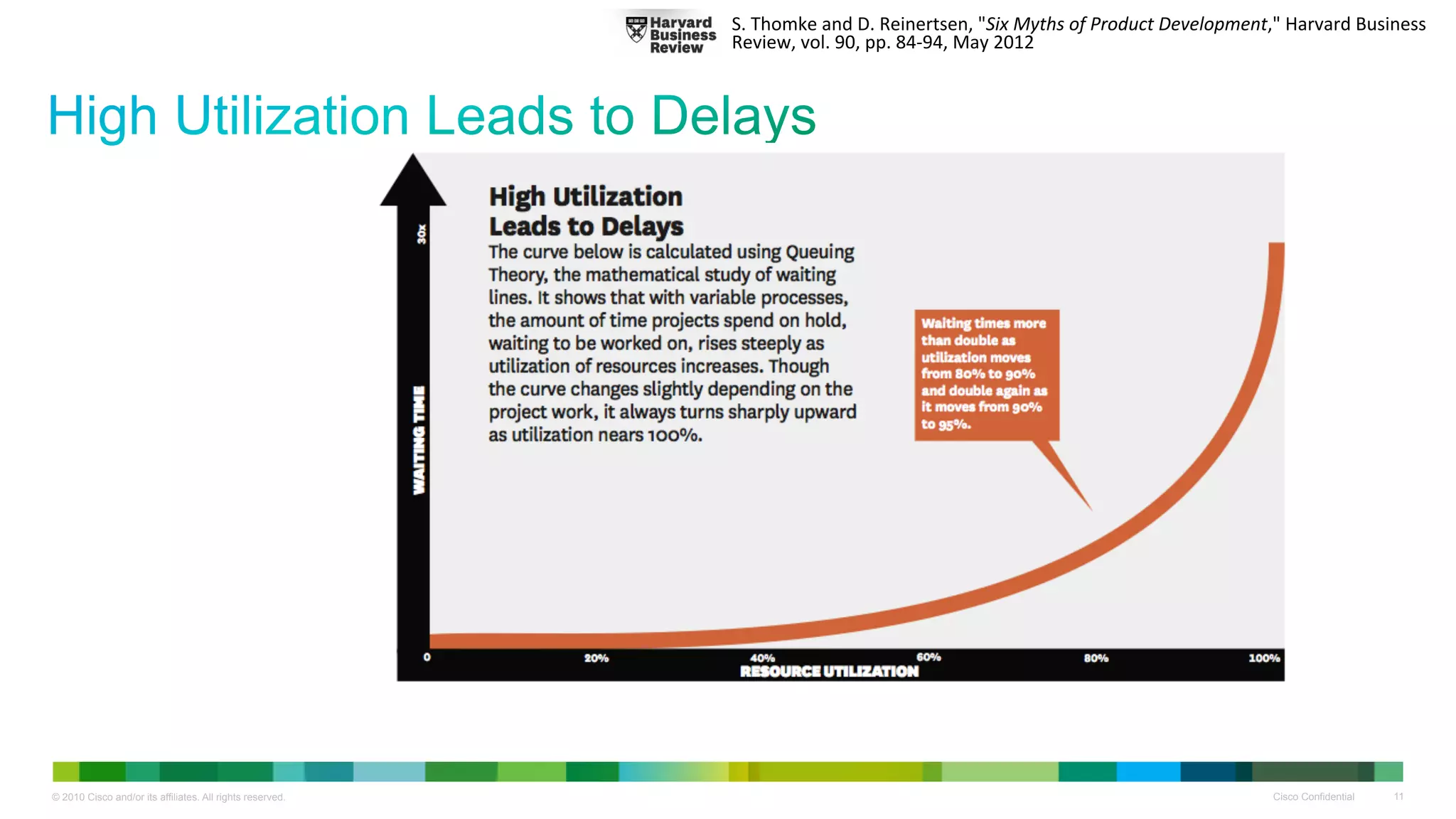 Harvard Business Review

S. Thomke and D. Reinertsen, "Six Myths of Product Development," Harvard Business Review, vol. 90, pp. 84-94, May 2012

High Utilization Leads to Delays

High Utilization Leads to Delays

The curve below is calculated using Queuing Theory, the mathematical study of waiting lines. It shows that with variable processes, the amount of time projects spend on hold, waiting to be worked on, rises steeply as utilization of resources increases. Though the curve changes slightly depending on the project work, it always turns sharply upward as utilization nears 100%.

Waiting times more than double as utilization moves from 80% to 90% and double again as it moves from 90% to 95%.

30x

WAITING TIME

0

20%

40%

60%

80%

100%

RESOURCE UTILIZATION

© 2010 Cisco and/or its affiliates. All rights reserved.

Cisco Confidential

11